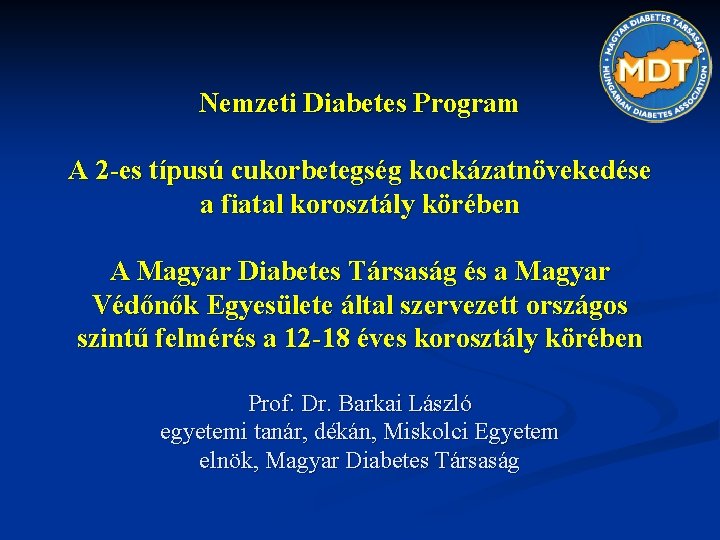 MAGYAR DIABETES TÁRSASÁG
MDT
HUNGARIAN DIABETES ASSOCIATION

Nemzeti Diabetes Program

A 2-es típusú cukorbetegség kockázatnövekedése a fiatal korosztály körében

A Magyar Diabetes Társaság és a Magyar Védőnők Egyesülete által szervezett országos szintű felmérés a 12-18 éves korosztály körében

Prof. Dr. Barkai László
egyetemi tanár, dékán, Miskolci Egyetem
elnök, Magyar Diabetes Társaság